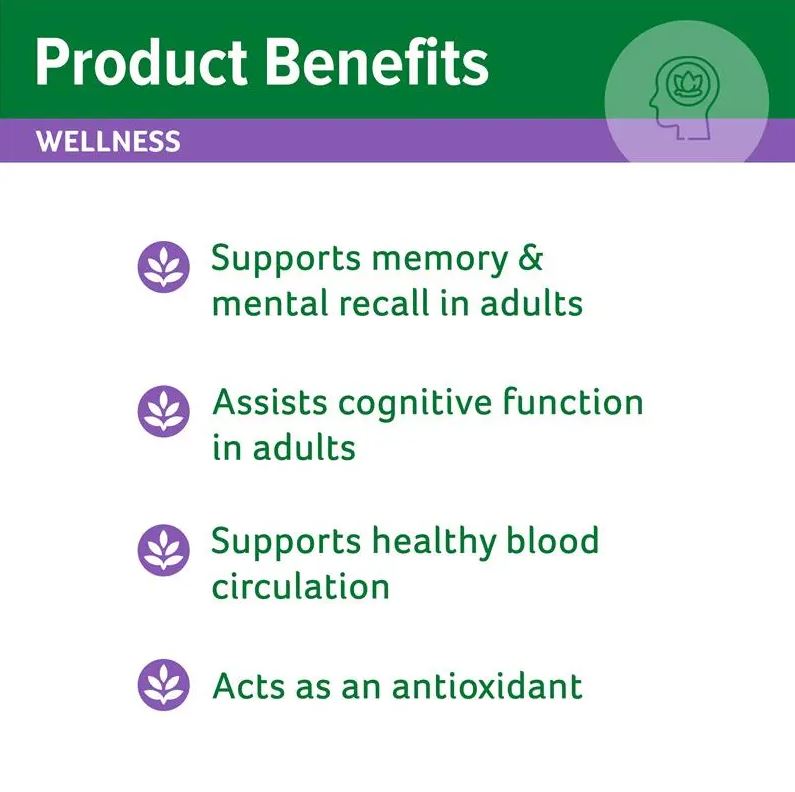 Product Benefits

WELLNESS

Supports memory & mental recall in adults

Assists cognitive function in adults

Supports healthy blood circulation

Acts as an antioxidant